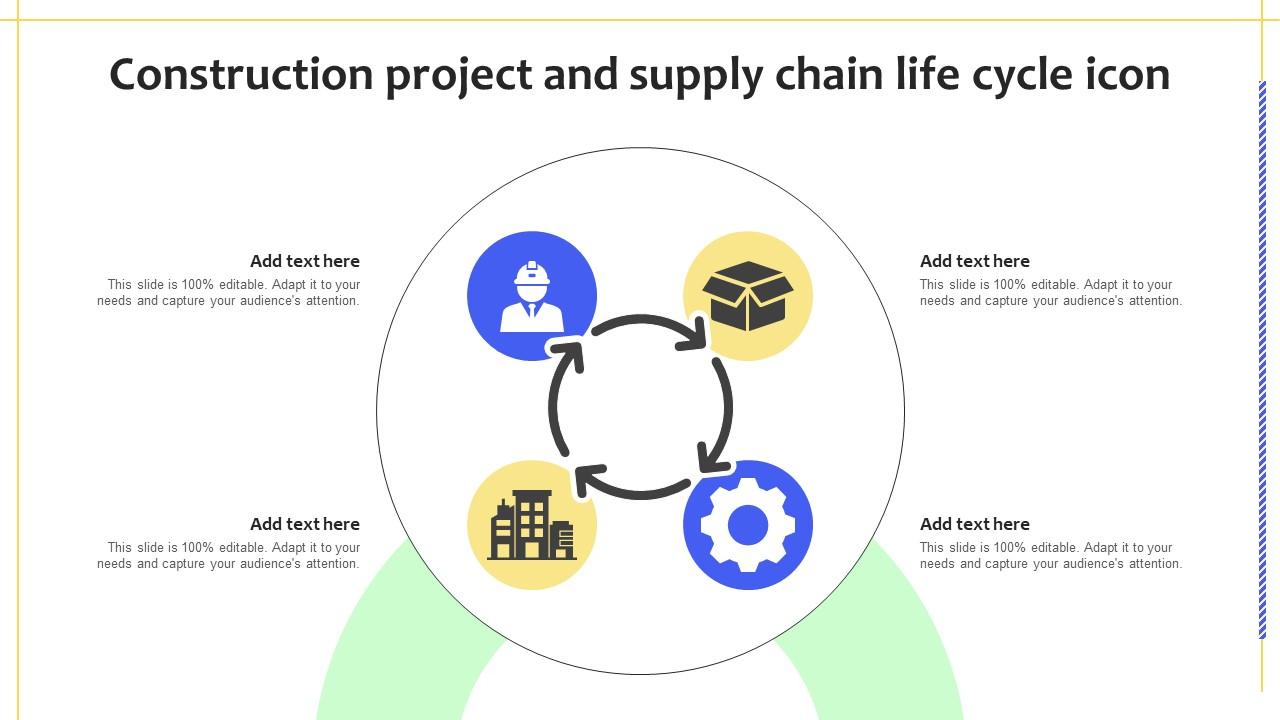 Construction project and supply chain life cycle icon

Add text here
This slide is 100% editable. Adapt it to your needs and capture your audience's attention.

Add text here
This slide is 100% editable. Adapt it to your needs and capture your audience's attention.

Add text here
This slide is 100% editable. Adapt it to your needs and capture your audience's attention.

Add text here
This slide is 100% editable. Adapt it to your needs and capture your audience's attention.